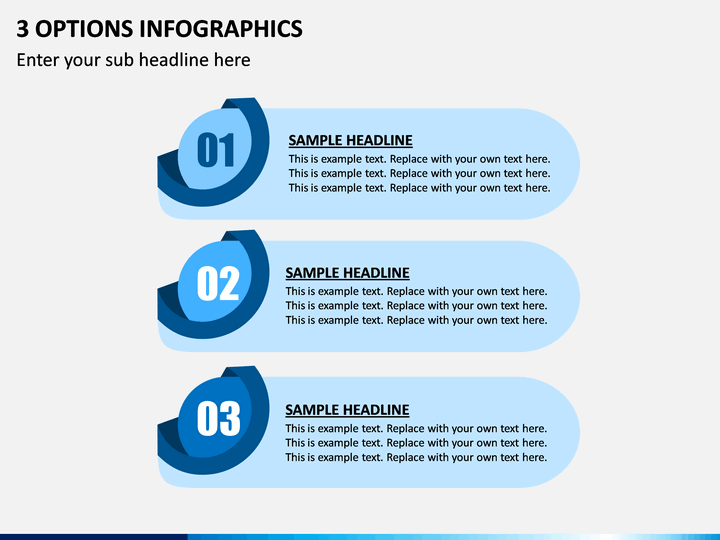 3 OPTIONS INFOGRAPHICS

Enter your sub headline here

01

SAMPLE HEADLINE

This is example text. Replace with your own text here. This is example text. Replace with your own text here. This is example text. Replace with your own text here.

02

SAMPLE HEADLINE

This is example text. Replace with your own text here. This is example text. Replace with your own text here. This is example text. Replace with your own text here.

03

SAMPLE HEADLINE

This is example text. Replace with your own text here. This is example text. Replace with your own text here. This is example text. Replace with your own text here.